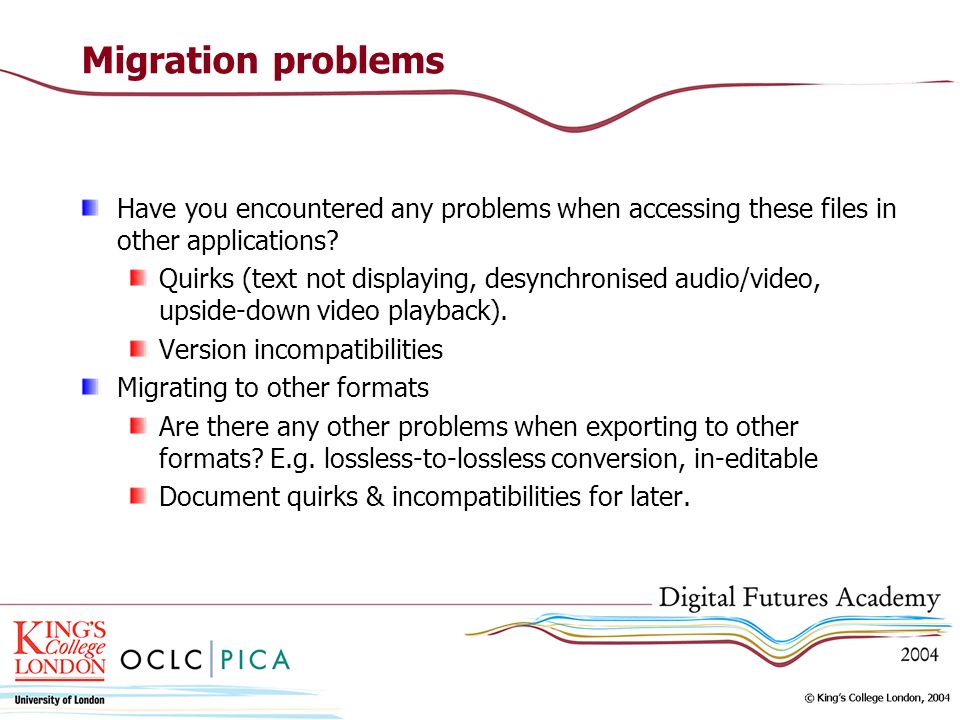 Migration problems

Have you encountered any problems when accessing these files in other applications?

Quirks (text not displaying, desynchronised audio/video, upside-down video playback).

Version incompatibilities

Migrating to other formats

Are there any other problems when exporting to other formats? E.g. lossless-to-lossless conversion, in-editable

Document quirks & incompatibilities for later.

Digital Futures Academy

2004

KING'S College LONDON

University of London

OCLC | PICA

© King's College London, 2004